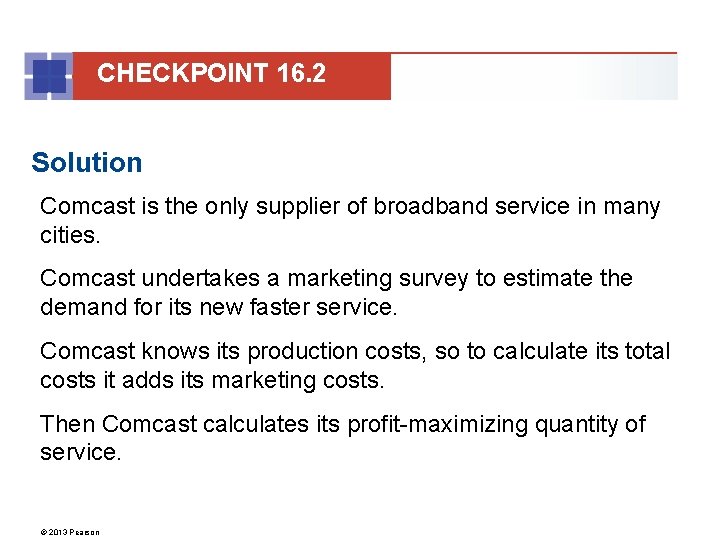 CHECKPOINT 16.2

Solution

Comcast is the only supplier of broadband service in many cities.

Comcast undertakes a marketing survey to estimate the demand for its new faster service.

Comcast knows its production costs, so to calculate its total costs it adds its marketing costs.

Then Comcast calculates its profit-maximizing quantity of service.

© 2013 Pearson